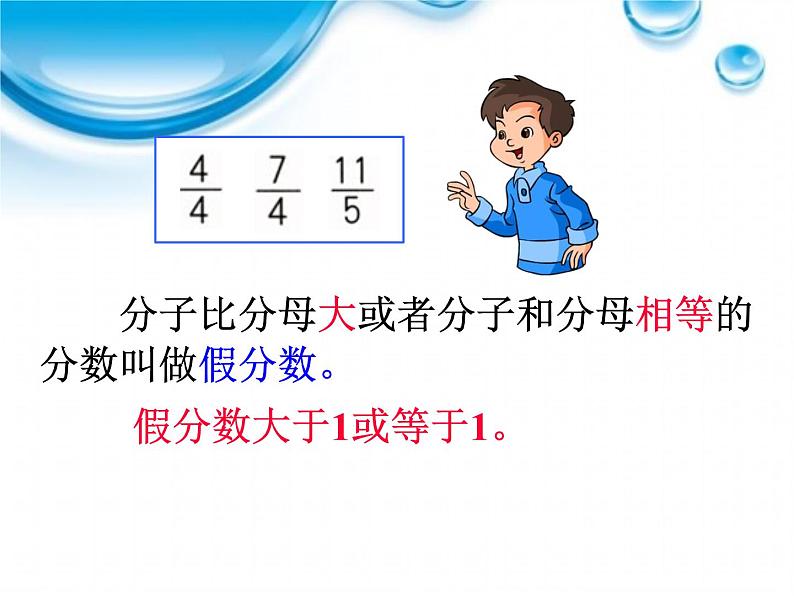 $\frac{4}{4}$ $\frac{7}{4}$ $\frac{11}{5}$

分子比分母大或者分子和分母相等的分数叫做假分数。

假分数大于1或等于1。